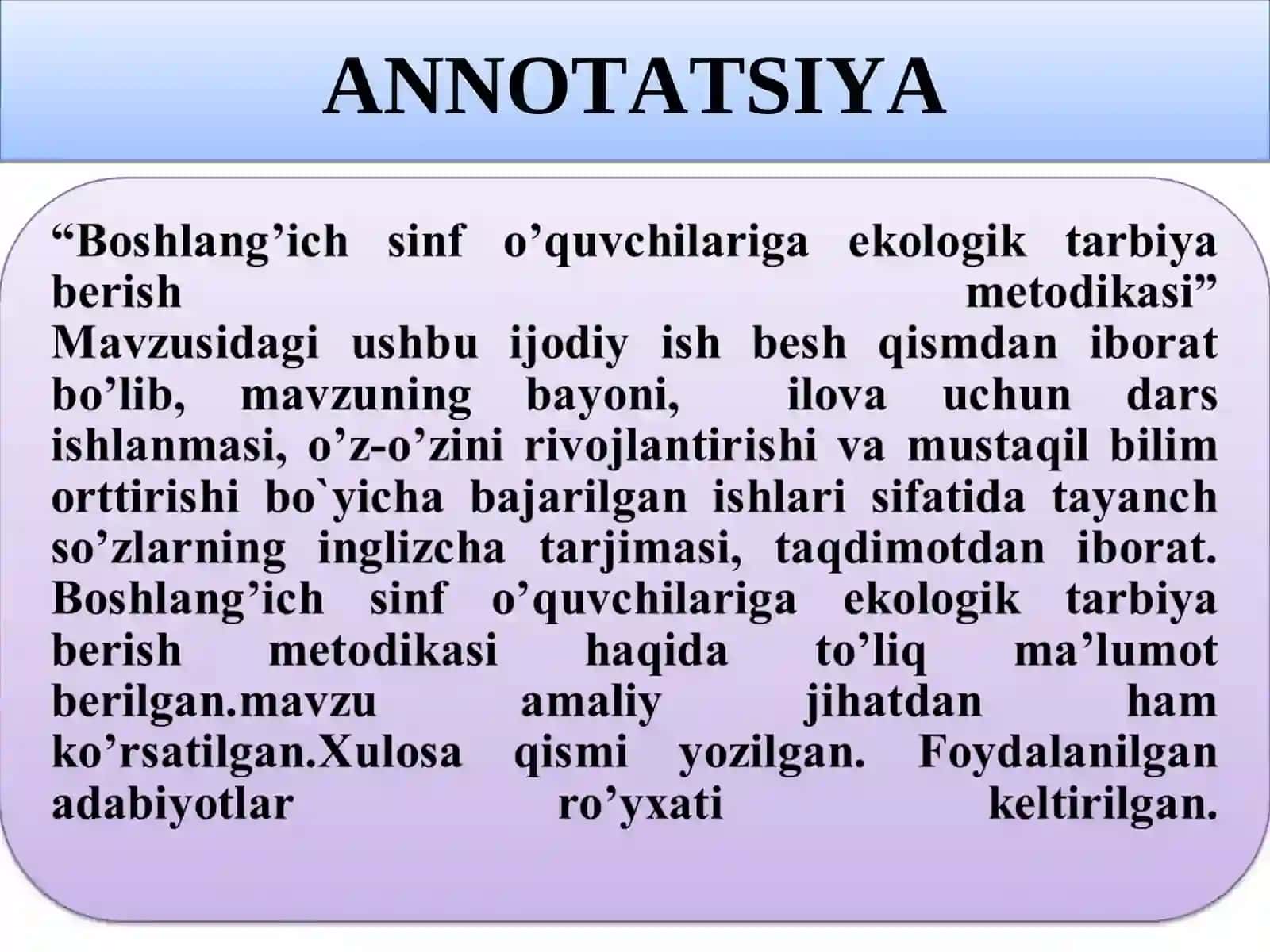 ANNOTATSIYA

“Boshlang’ich sinf o’quvchilariga ekologik tarbiya berish metodikasi” Mavzusidagi ushbu ijodiy ish besh qismdan iborat bo’lib, mavzuning bayoni, ilova uchun dars ishlanmasi, o’z-o’zini rivojlantirishi va mustaqil bilim orttirishi bo`yicha bajarilgan ishlari sifatida tayanch so’zlarning inglizcha tarjimasi, taqdimotdan iborat. Boshlang’ich sinf o’quvchilariga ekologik tarbiya berish metodikasi haqida to’liq ma’lumot berilgan.mavzu amaliy jihatdan ham ko’rsatilgan.Xulosa qismi yozilgan. Foydalanilgan adabiyotlar ro’yxati keltirilgan.